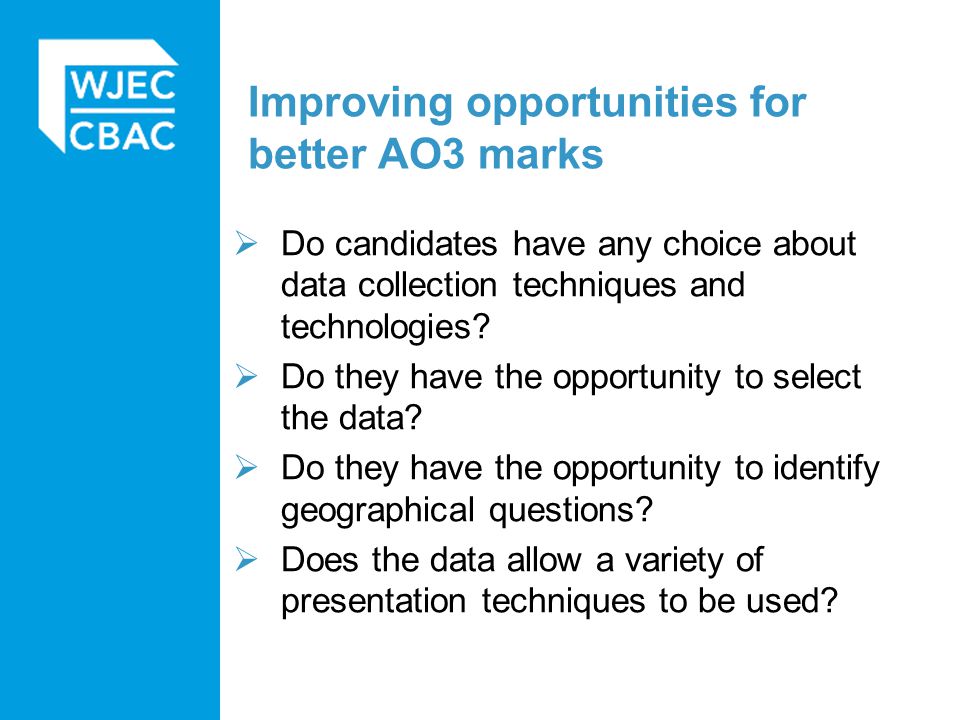 WJEC
CBAC

Improving opportunities for better AO3 marks

➢ Do candidates have any choice about data collection techniques and technologies?
➢ Do they have the opportunity to select the data?
➢ Do they have the opportunity to identify geographical questions?
➢ Does the data allow a variety of presentation techniques to be used?